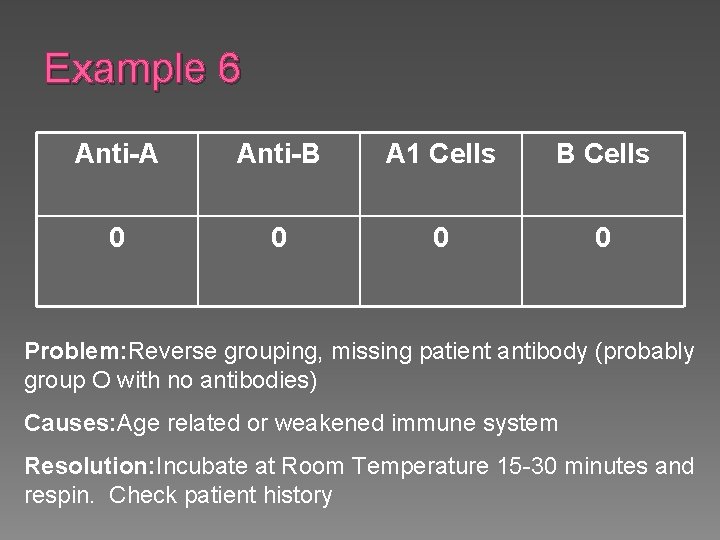 Example 6

| Anti-A | Anti-B | A1 Cells | B Cells |
|---|---|---|---|
| 0 | 0 | 0 | 0 |

Problem:Reverse grouping, missing patient antibody (probably group O with no antibodies)

Causes:Age related or weakened immune system

Resolution:Incubate at Room Temperature 15-30 minutes and respin. Check patient history